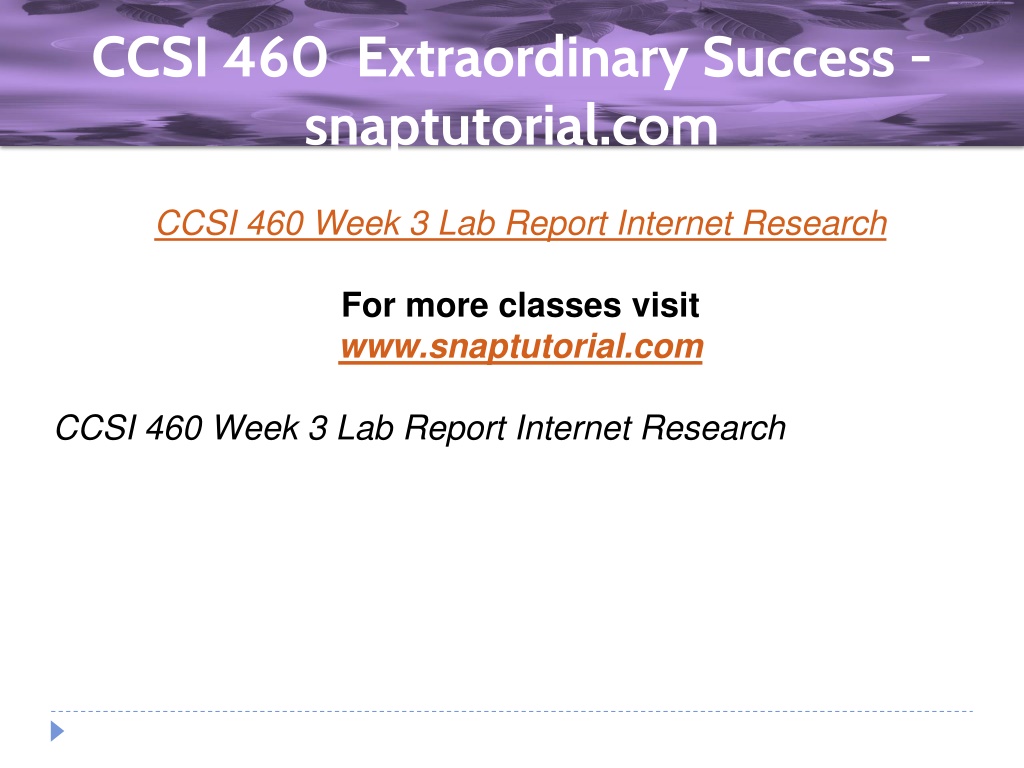 CCSI 460 Extraordinary Success - snaptutorial.com

CCSI 460 Week 3 Lab Report Internet Research

For more classes visit
www.snaptutorial.com

CCSI 460 Week 3 Lab Report Internet Research